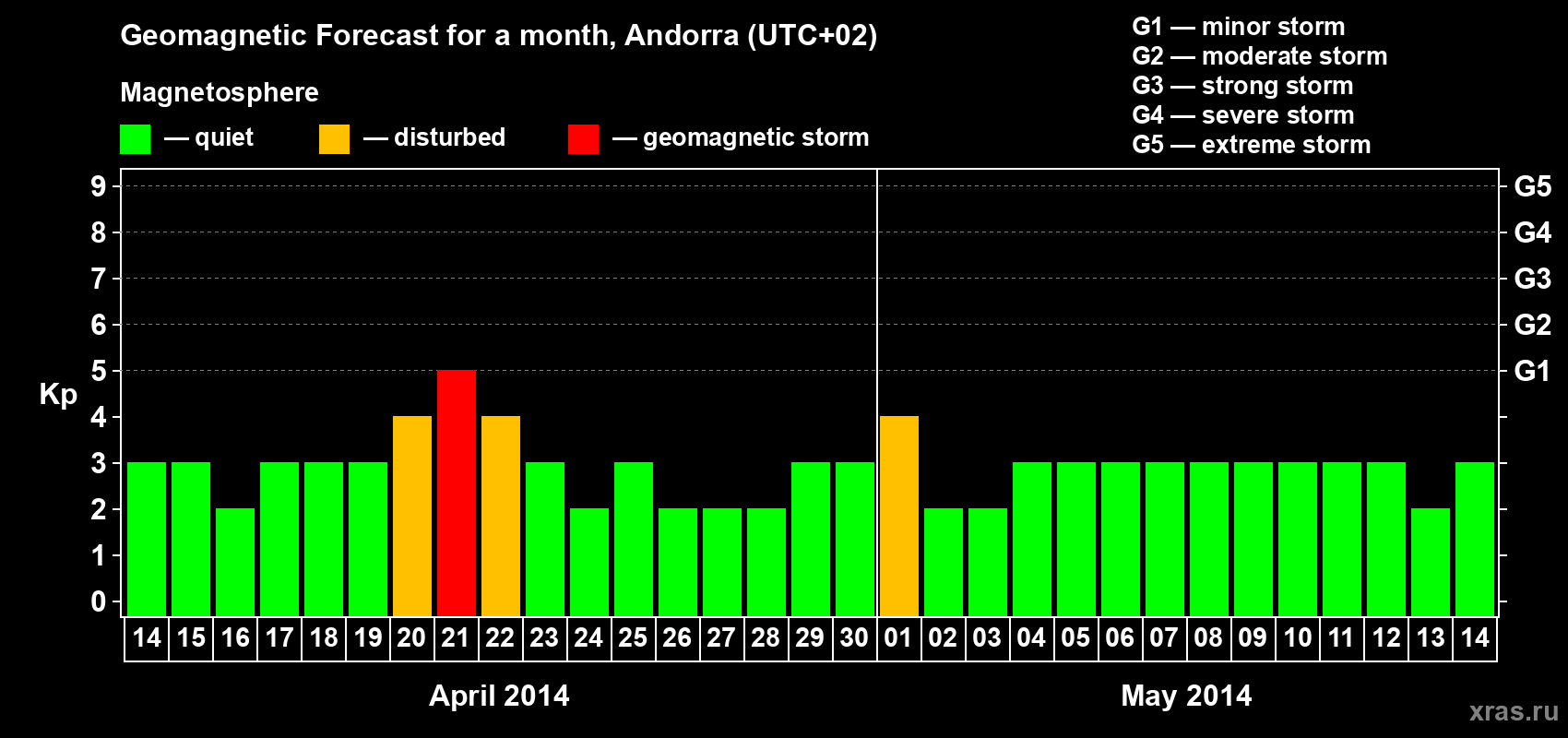 Geomagnetic Forecast for a month, Andorra (UTC+02)

Magnetosphere

— quiet — disturbed — geomagnetic storm

G1 — minor storm
G2 — moderate storm
G3 — strong storm
G4 — severe storm
G5 — extreme storm

Kp

9 8 7 6 5 4 3 2 1 0

G5 G4 G3 G2 G1

14 15 16 17 18 19 20 21 22 23 24 25 26 27 28 29 30 01 02 03 04 05 06 07 08 09 10 11 12 13 14

April 2014

May 2014

xras.ru